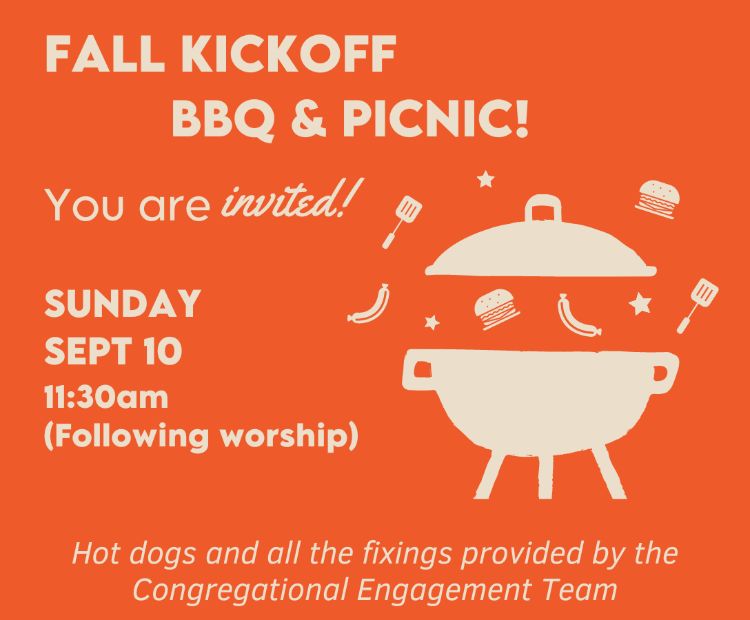 FALL KICKOFF
BBQ & PICNIC!

You are invited!

SUNDAY
SEPT 10
11:30am
(Following worship)

Hot dogs and all the fixings provided by the Congregational Engagement Team